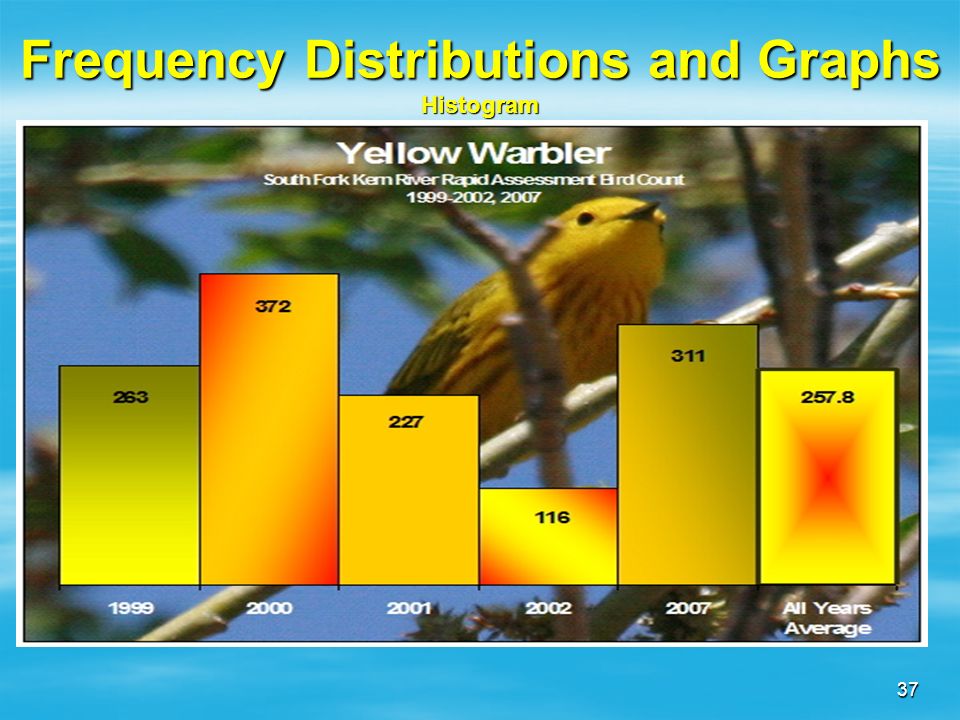 Frequency Distributions and Graphs
Histogram

Yellow Warbler
South Fork Kern River Rapid Assessment Bird Count
1999-2002, 2007

263
372
227
116
311
257.8

1999
2000
2001
2002
2007
All Years Average

37